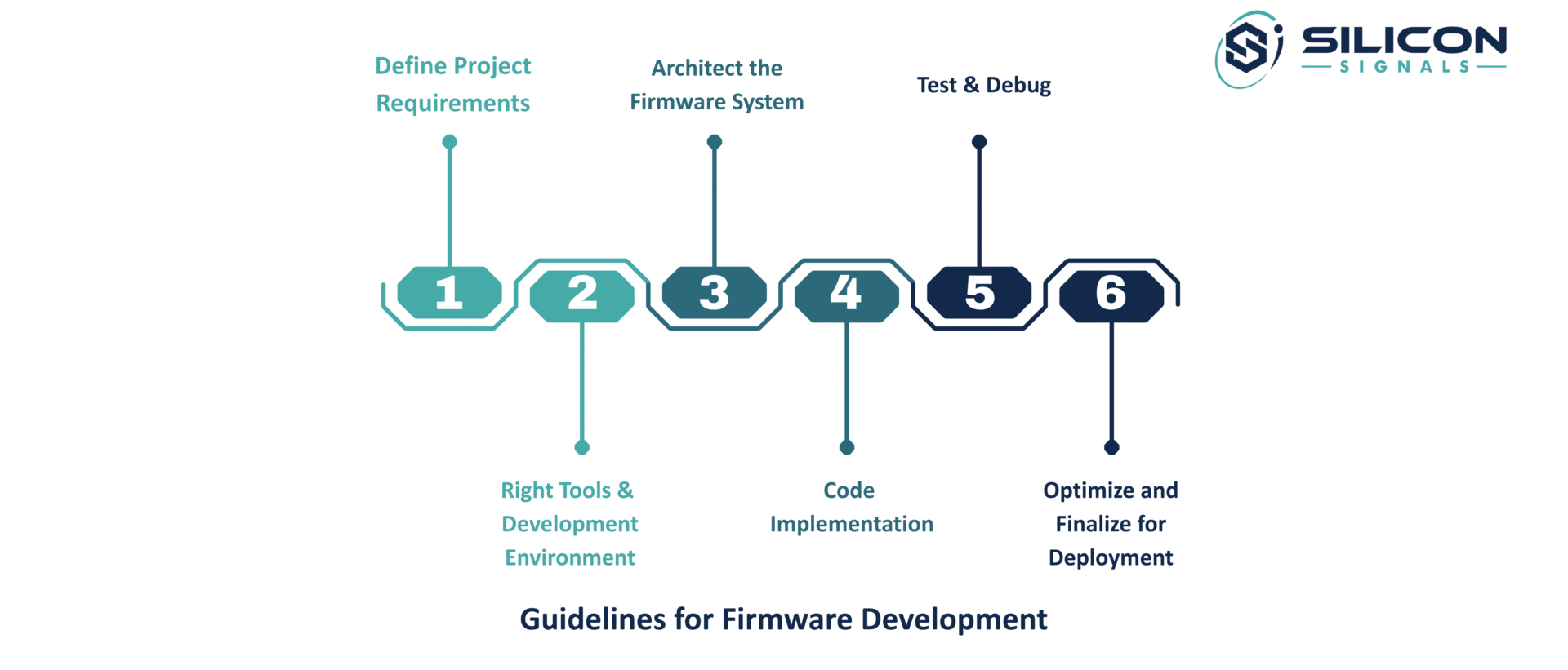 SILICON
SIGNALS

Define Project Requirements

Architect the Firmware System

Test & Debug

1

2

3

4

5

6

Right Tools & Development Environment

Code Implementation

Optimize and Finalize for Deployment

Guidelines for Firmware Development